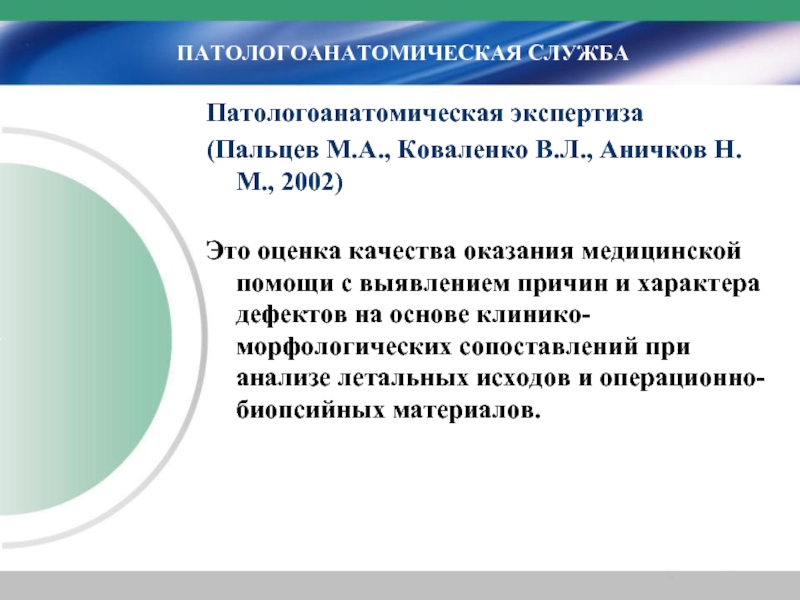 ПАТОЛОГОАНАТОМИЧЕСКАЯ СЛУЖБА

Патологоанатомическая экспертиза

(Пальцев М.А., Коваленко В.Л., Аничков Н. М., 2002)

Это оценка качества оказания медицинской помощи с выявлением причин и характера дефектов на основе клинико-морфологических сопоставлений при анализе летальных исходов и операционно-биопсийных материалов.